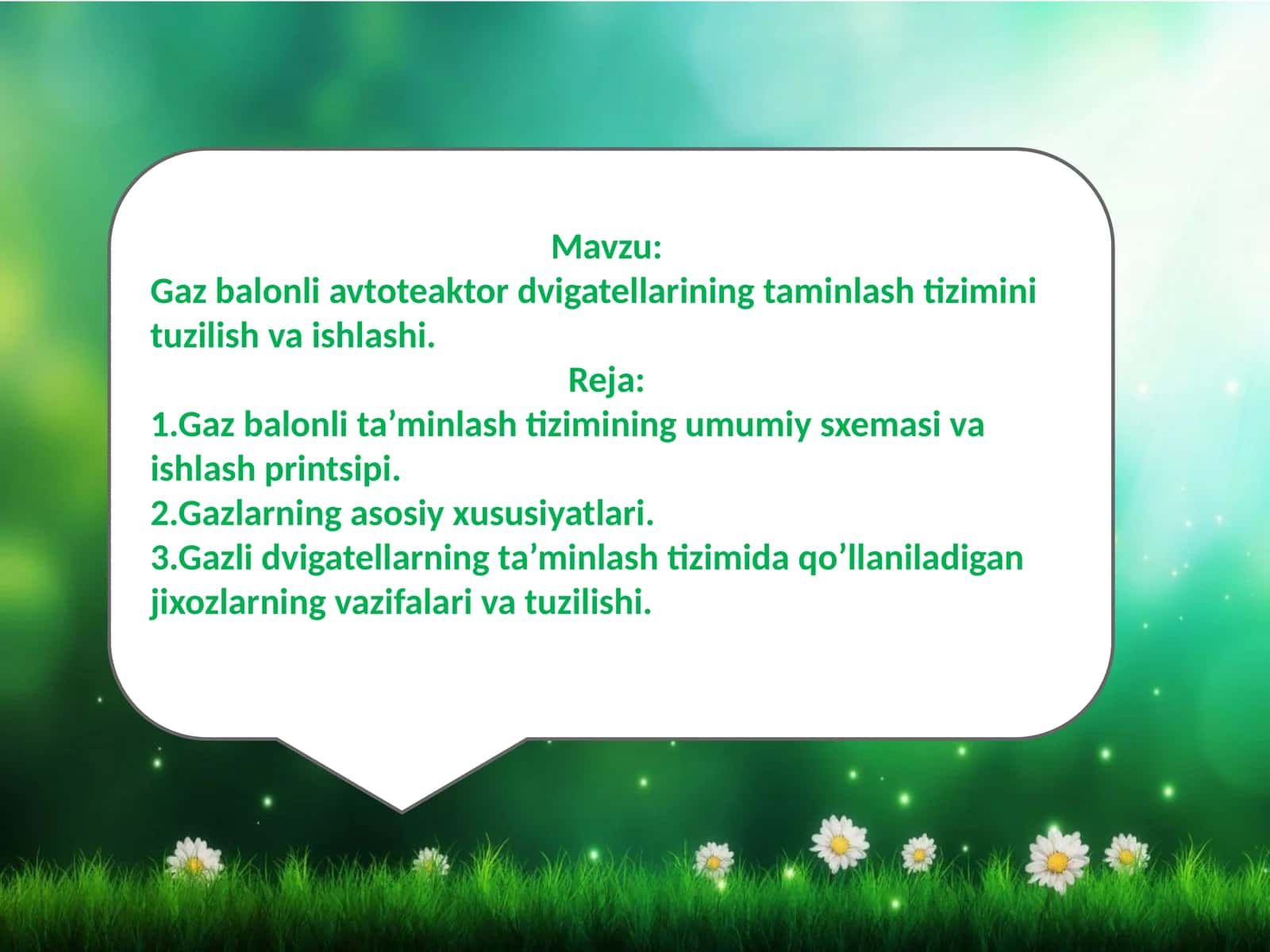 Mavzu:
Gaz balonli avtoteaktor dvigatellarining taminlash tizimini tuzilish va ishlashi.
Reja:
1.Gaz balonli ta’minlash tizimining umumiy sxemasi va ishlash printsipi.
2.Gazlarning asosiy xususiyatlari.
3.Gazli dvigatellarning ta’minlash tizimida qo’llaniladigan jixozlarning vazifalari va tuzilishi.